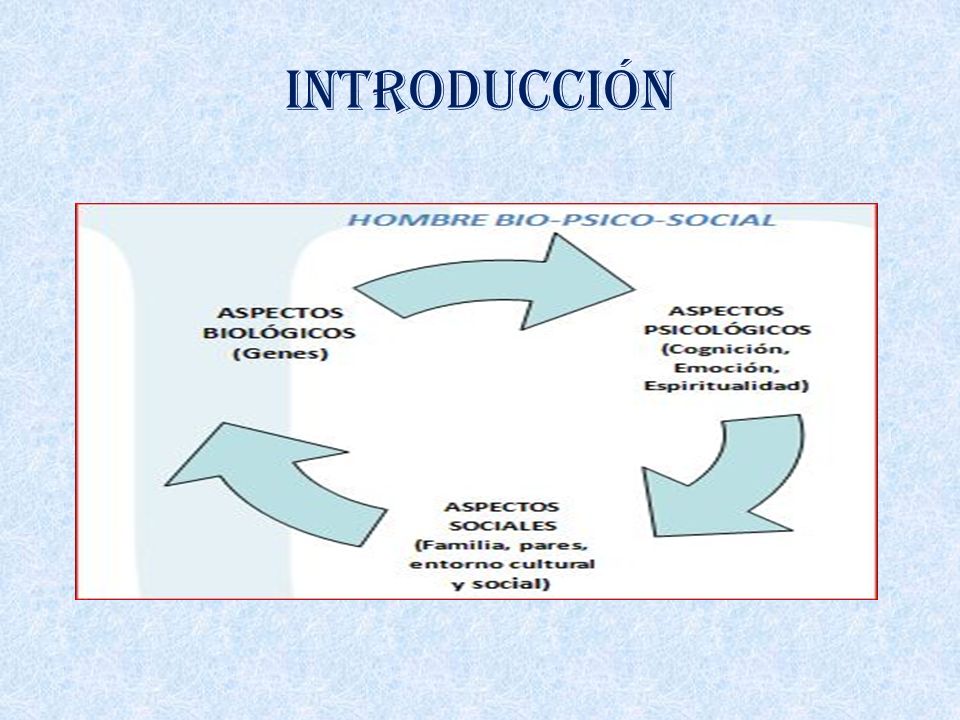 INTRODUCCIÓN

HOMBRE BIO-PSICO-SOCIAL

ASPECTOS BIOLÓGICOS (Genes)

ASPECTOS PSICOLÓGICOS (Cognición, Emoción, Espiritualidad)

ASPECTOS SOCIALES (Familia, pares, entorno cultural y social)